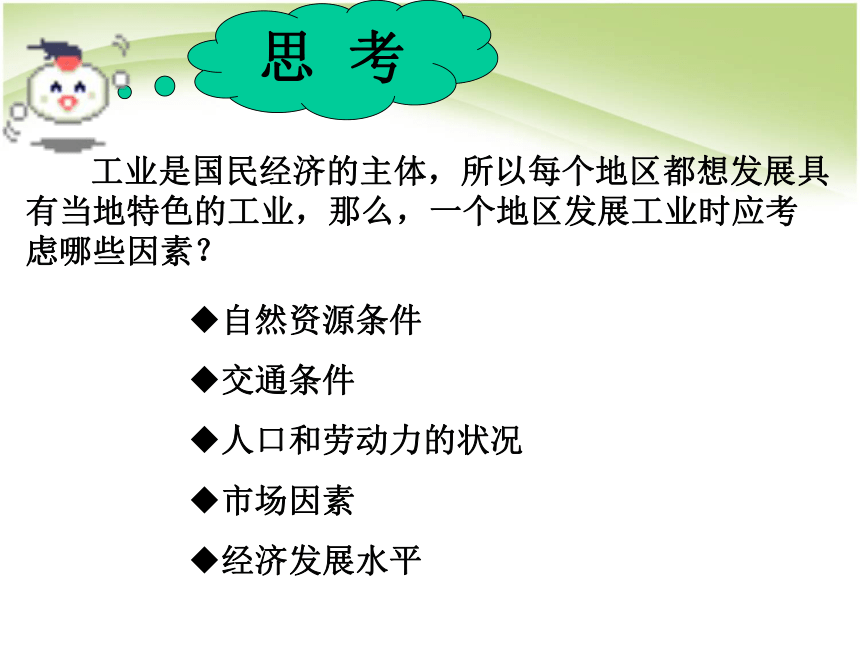 思 考

工业是国民经济的主体，所以每个地区都想发展具有当地特色的工业，那么，一个地区发展工业时应考虑哪些因素？

◆自然资源条件

◆交通条件

◆人口和劳动力的状况

◆市场因素

◆经济发展水平